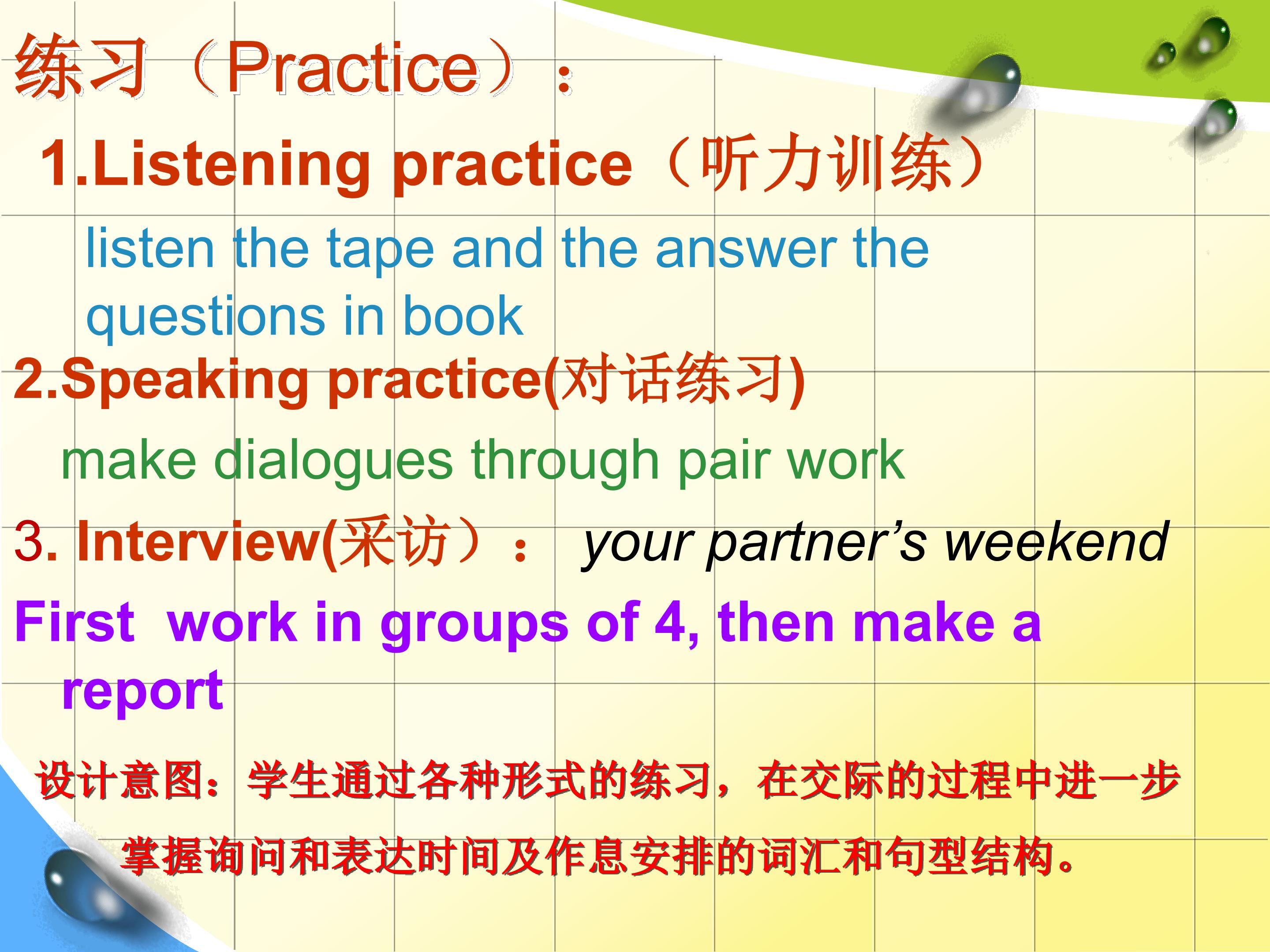 练习（Practice）：

1.Listening practice（听力训练）

listen the tape and the answer the questions in book

2.Speaking practice(对话练习)

make dialogues through pair work

3. Interview(采访）： your partner’s weekend

First work in groups of 4, then make a report

设计意图：学生通过各种形式的练习，在交际的过程中进一步掌握询问和表达时间及作息安排的词汇和句型结构。